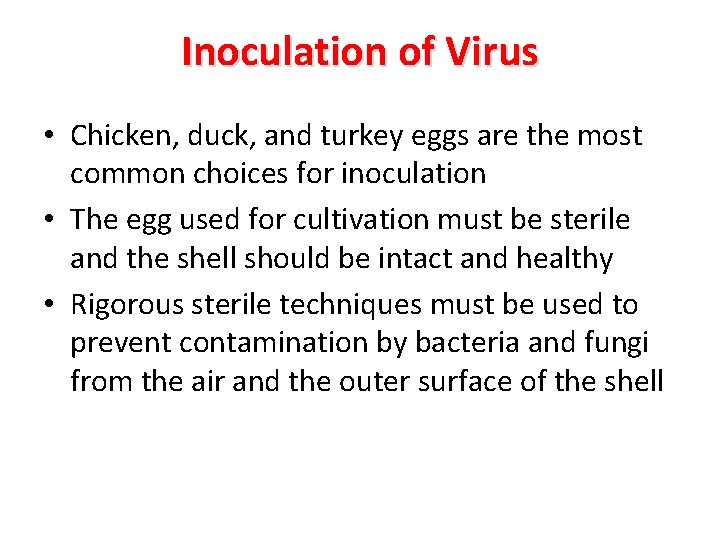 Inoculation of Virus

• Chicken, duck, and turkey eggs are the most common choices for inoculation
• The egg used for cultivation must be sterile and the shell should be intact and healthy
• Rigorous sterile techniques must be used to prevent contamination by bacteria and fungi from the air and the outer surface of the shell